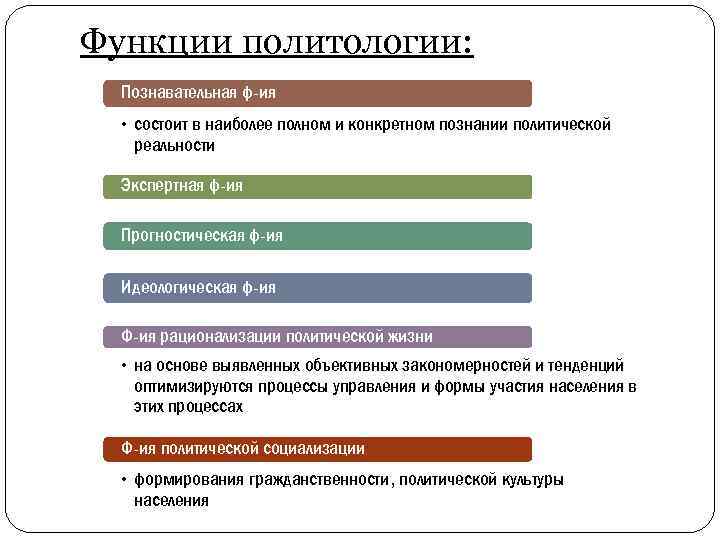 Функции политологии:

Познавательная ф-ия

• состоит в наиболее полном и конкретном познании политической реальности

Экспертная ф-ия

Прогностическая ф-ия

Идеологическая ф-ия

Ф-ия рационализации политической жизни

• на основе выявленных объективных закономерностей и тенденций оптимизируются процессы управления и формы участия населения в этих процессах

Ф-ия политической социализации

• формирования гражданственности, политической культуры населения